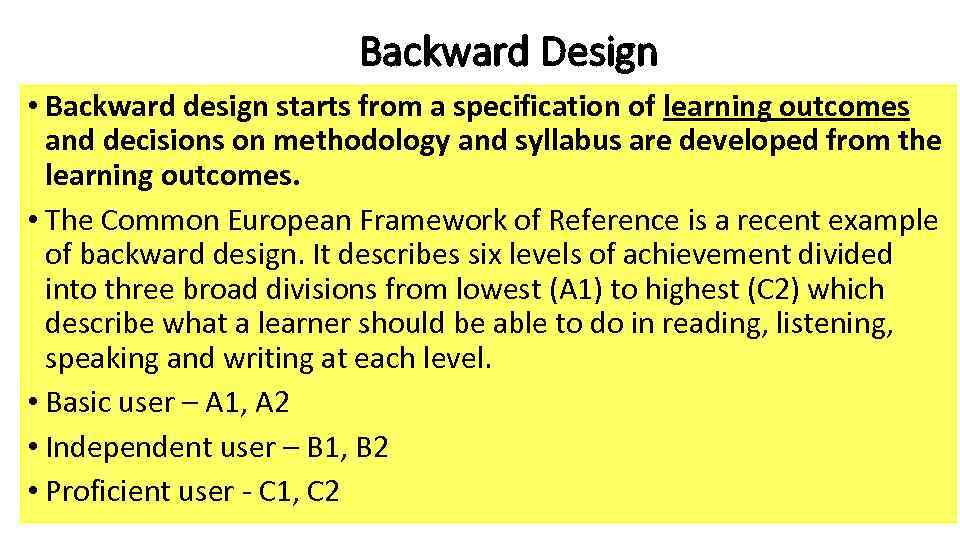 Backward Design

• Backward design starts from a specification of learning outcomes and decisions on methodology and syllabus are developed from the learning outcomes.

• The Common European Framework of Reference is a recent example of backward design. It describes six levels of achievement divided into three broad divisions from lowest (A1) to highest (C2) which describe what a learner should be able to do in reading, listening, speaking and writing at each level.

• Basic user – A1, A2

• Independent user – B1, B2

• Proficient user - C1, C2